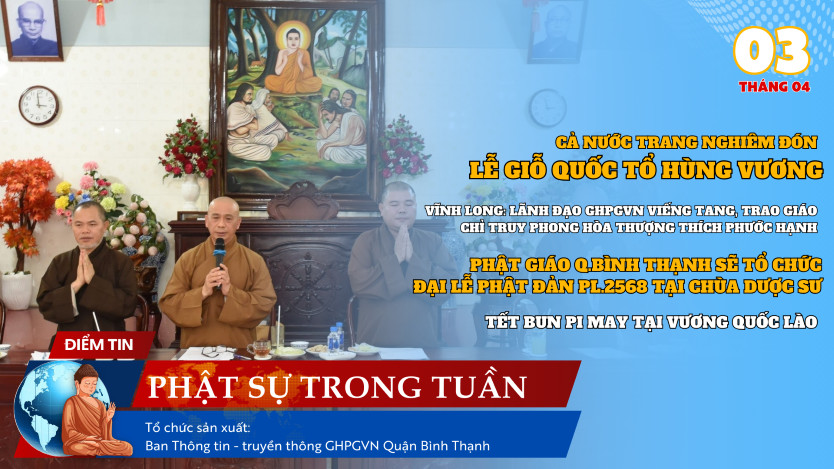 03
THÁNG 04

CẢ NƯỚC TRANG NGHIÊM ĐÓN
LỄ GIỖ QUỐC TỔ HÙNG VƯƠNG

VĨNH LONG: LÃNH ĐẠO GHPGVN VIẾNG TANG, TRAO GIÁO CHỈ TRUY PHONG HÒA THƯỢNG THÍCH PHƯỚC HẠNH

PHẬT GIÁO Q.BÌNH THẠNH SẼ TỔ CHỨC ĐẠI LỄ PHẬT ĐẢN PL.2568 TẠI CHÙA DƯỢC SƯ

TẾT BUN PI MAY TẠI VƯƠNG QUỐC LÀO

ĐIỂM TIN

PHẬT SỰ TRONG TUẦN

Tổ chức sản xuất:
Ban Thông tin - truyền thông GHPGVN Quận Bình Thạnh